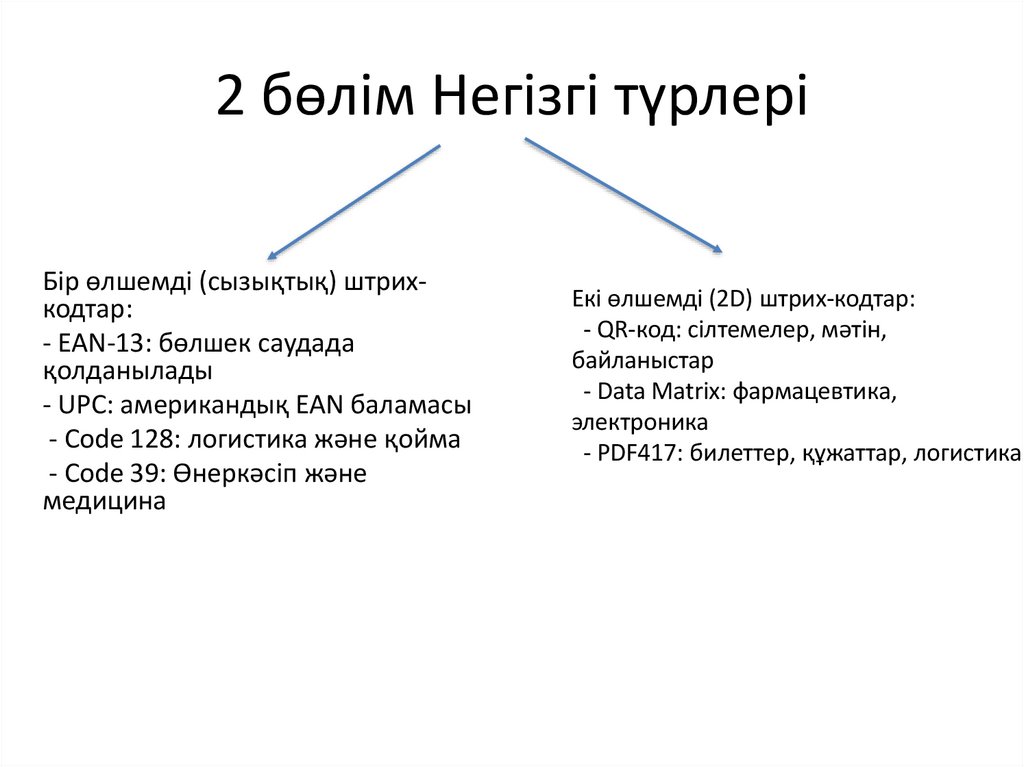 2 бөлім Негізгі түрлері

Бір өлшемді (сызықтық) штрих-кодтар:
- EAN-13: бөлшек саудада қолданылады
- UPC: американдық EAN баламасы
- Code 128: логистика және қойма
- Code 39: Өнеркәсіп және медицина

Екі өлшемді (2D) штрих-кодтар:
- QR-код: сілтемелер, мәтін, байланыстар
- Data Matrix: фармацевтика, электроника
- PDF417: билеттер, құжаттар, логистика